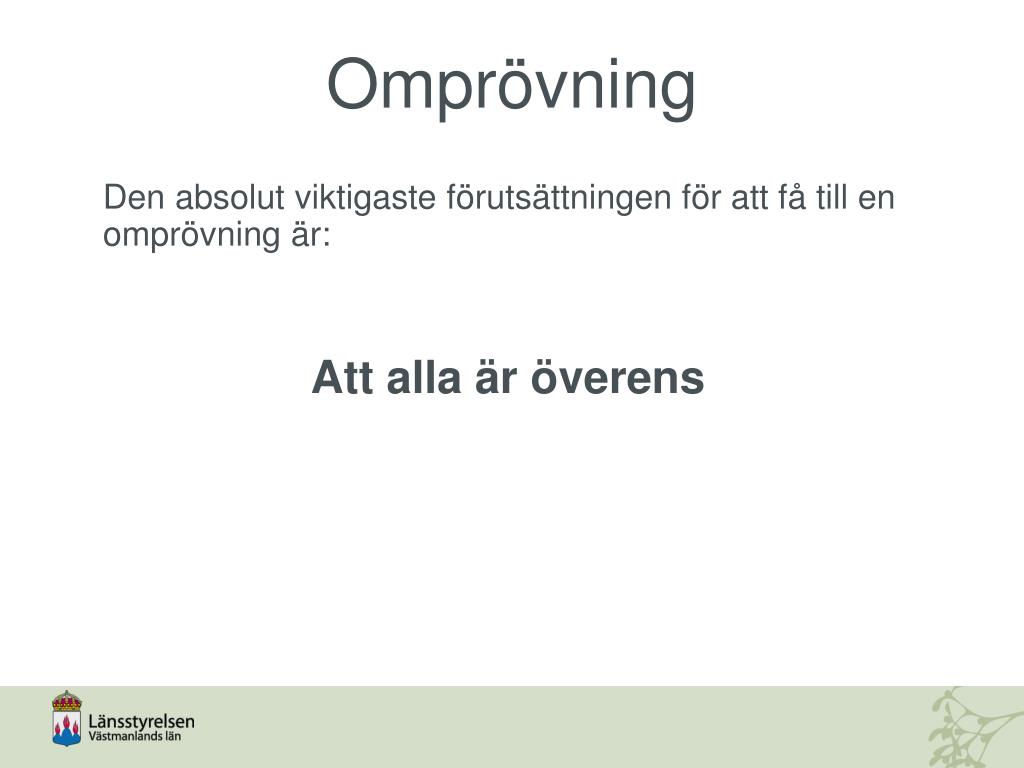 Omprövning

Den absolut viktigaste förutsättningen för att få till en omprövning är:

Att alla är överens

Länsstyrelsen
Västmanlands län